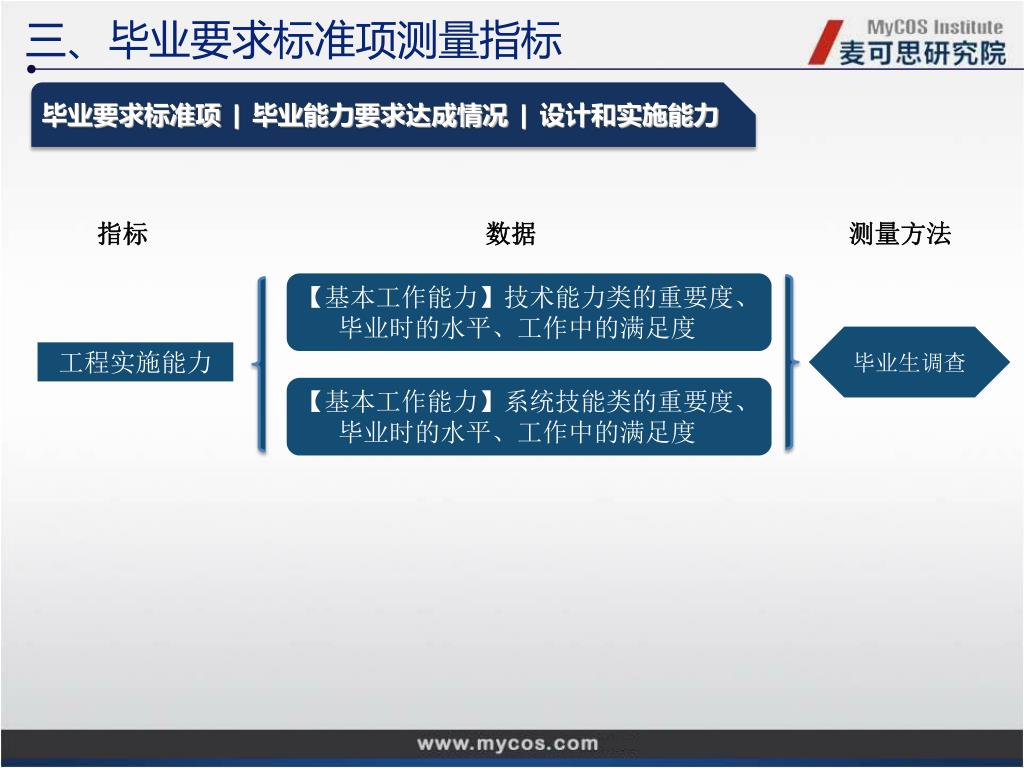 三、毕业要求标准项测量指标

MyCOS Institute
麦可思研究院

毕业要求标准项 | 毕业能力要求达成情况 | 设计和实施能力

指标

数据

测量方法

工程实施能力

【基本工作能力】技术能力类的重要度、毕业时的水平、工作中的满足度

【基本工作能力】系统技能类的重要度、毕业时的水平、工作中的满足度

毕业生调查

www.mycos.com